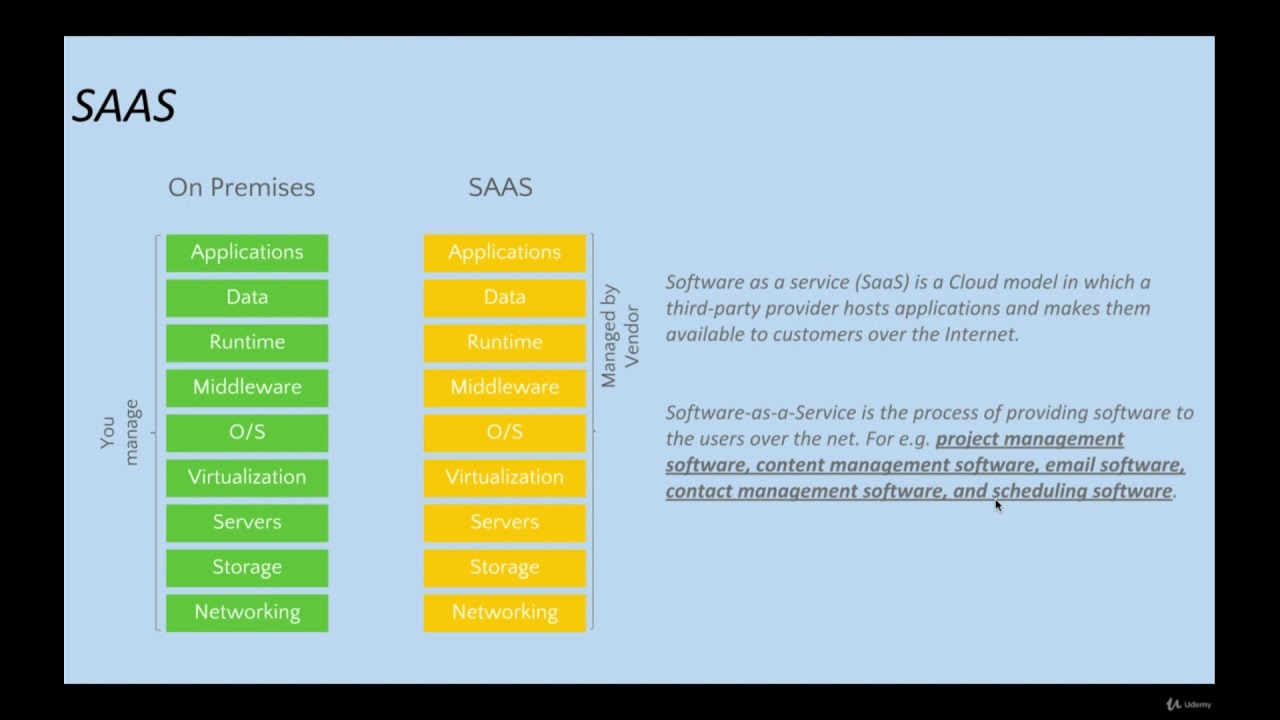 SAAS

On Premises

You manage

Applications
Data
Runtime
Middleware
O/S
Virtualization
Servers
Storage
Networking

SAAS

Applications
Data
Runtime
Middleware
O/S
Virtualization
Servers
Storage
Networking

Managed by Vendor

Software as a service (SaaS) is a Cloud model in which a third-party provider hosts applications and makes them available to customers over the Internet.

Software-as-a-Service is the process of providing software to the users over the net. For e.g. project management software, content management software, email software, contact management software, and scheduling software.

Udemy